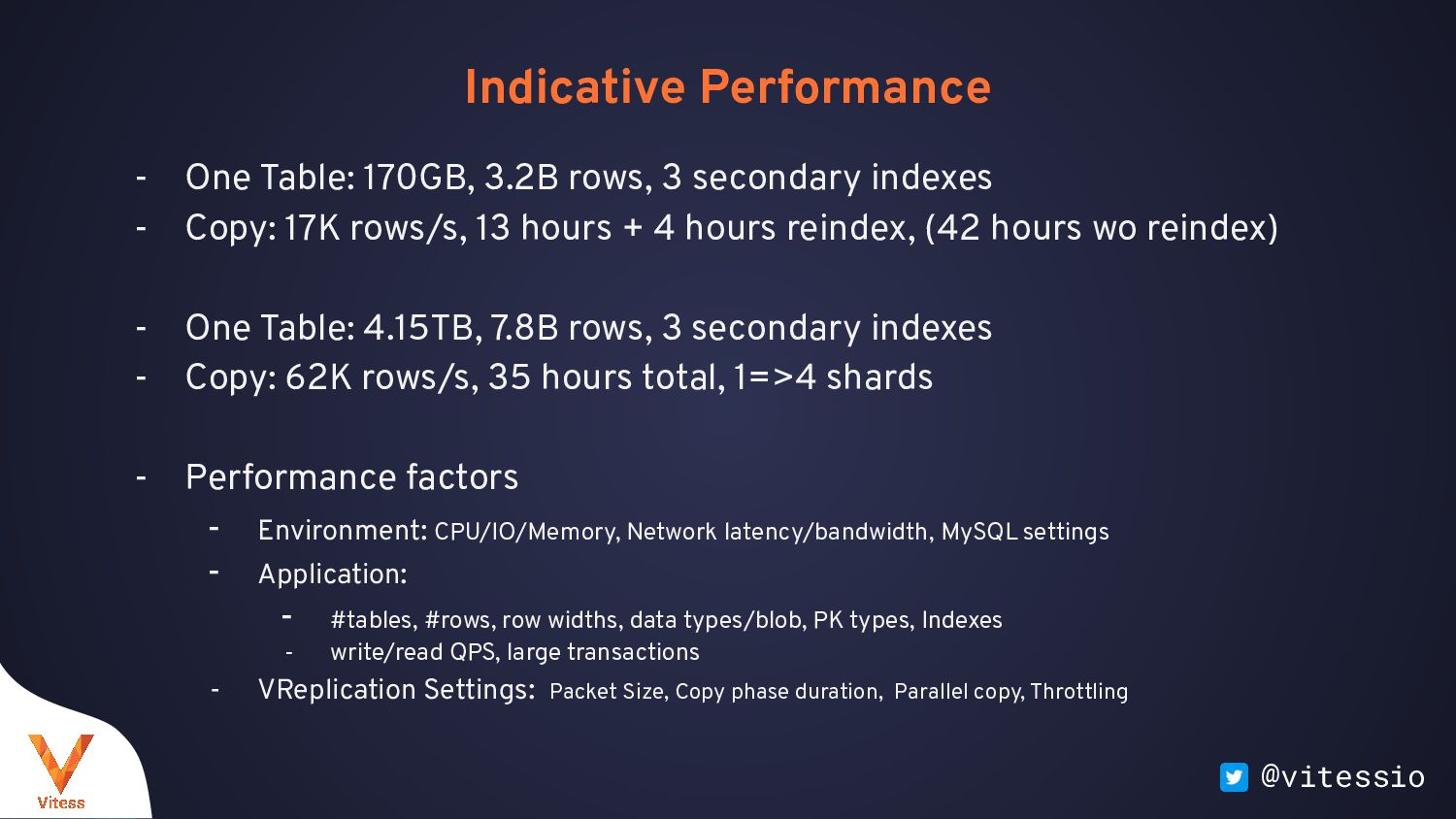 Indicative Performance

- One Table: 170GB, 3.2B rows, 3 secondary indexes
- Copy: 17K rows/s, 13 hours + 4 hours reindex, (42 hours wo reindex)

- One Table: 4.15TB, 7.8B rows, 3 secondary indexes
- Copy: 62K rows/s, 35 hours total, 1=>4 shards

- Performance factors
  - Environment: CPU/IO/Memory, Network latency/bandwidth, MySQL settings
  - Application:
    - #tables, #rows, row widths, data types/blob, PK types, Indexes
    - write/read QPS, large transactions
  - VReplication Settings: Packet Size, Copy phase duration, Parallel copy, Throttling

Vitess

@vitessio